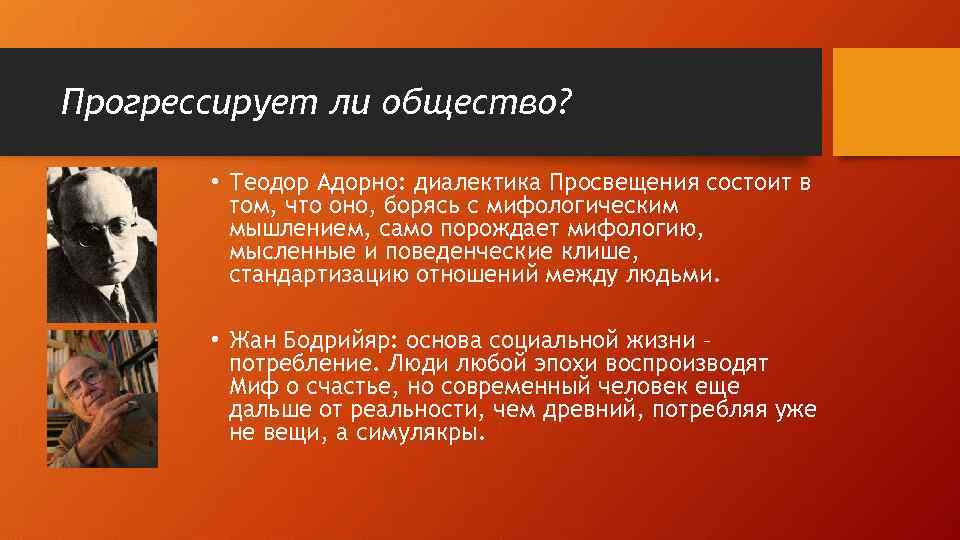 Прогрессирует ли общество?

• Теодор Адорно: диалектика Просвещения состоит в том, что оно, борясь с мифологическим мышлением, само порождает мифологию, мысленные и поведенческие клише, стандартизацию отношений между людьми.

• Жан Бодрийяр: основа социальной жизни – потребление. Люди любой эпохи воспроизводят Миф о счастье, но современный человек еще дальше от реальности, чем древний, потребляя уже не вещи, а симулякры.